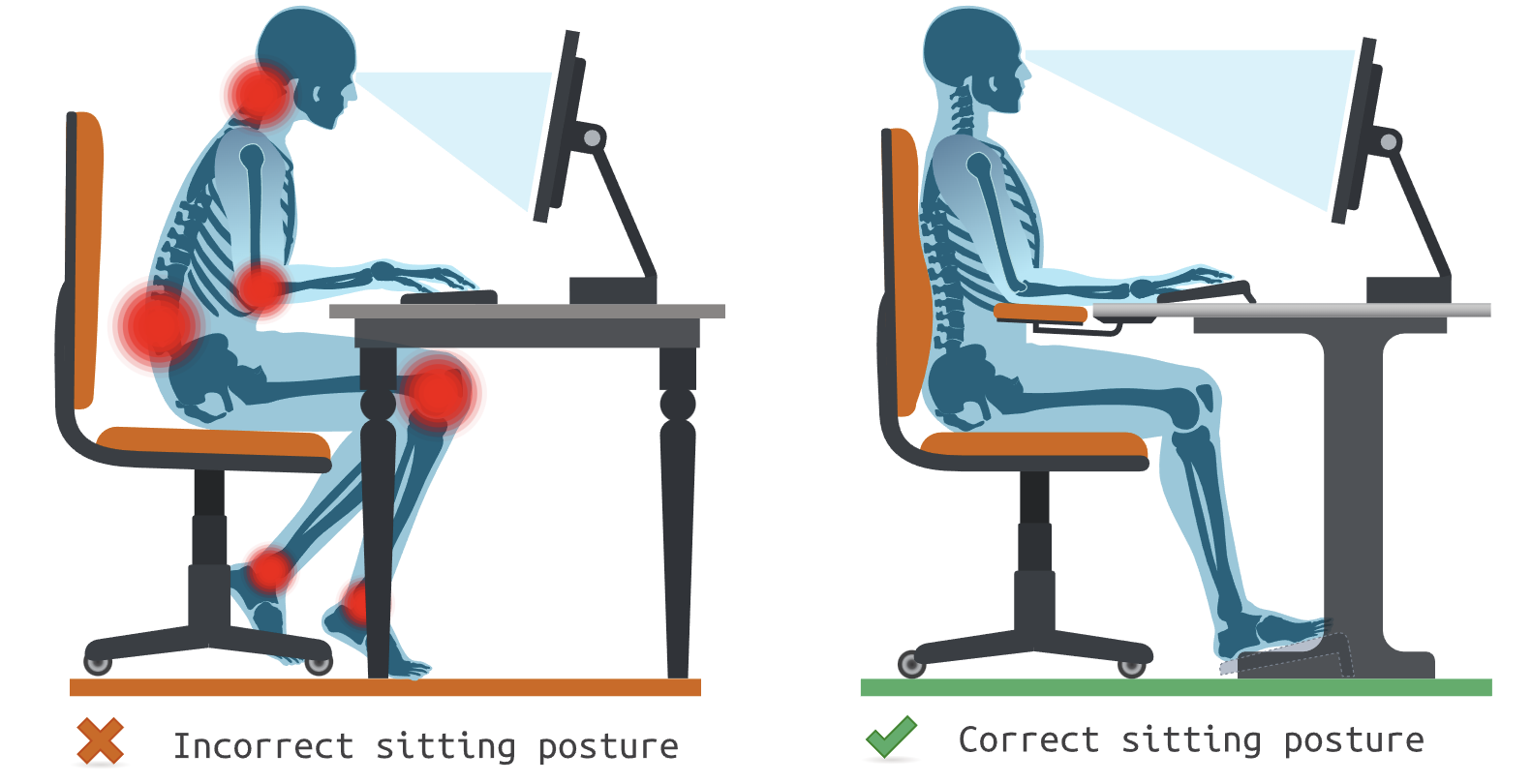 Incorrect sitting posture

Correct sitting posture